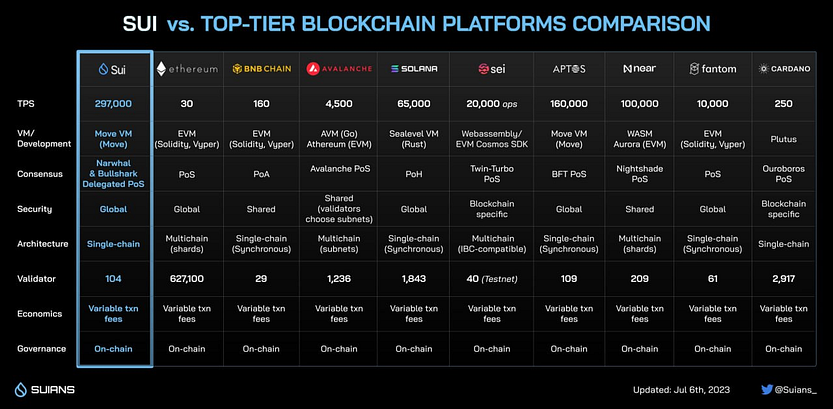 SUI vs. TOP-TIER BLOCKCHAIN PLATFORMS COMPARISON

| | Sui | ethereum | BNB CHAIN | AVALANCHE | SOLANA | sei | APTOS | near | fantom | CARDANO |
|---|---|---|---|---|---|---|---|---|---|---|
| TPS | 297,000 | 30 | 160 | 4,500 | 65,000 | 20,000 ops | 160,000 | 100,000 | 10,000 | 250 |
| VM/ Development | Move VM (Move) | EVM (Solidity, Vyper) | EVM (Solidity, Vyper) | AVM (Go) Athereum (EVM) | Sealevel VM (Rust) | Webassembly/ EVM Cosmos SDK | Move VM (Move) | WASM Aurora (EVM) | EVM (Solidity, Vyper) | Plutus |
| Consensus | Narwhal & Bullshark Delegated PoS | PoS | PoA | Avalanche PoS | PoH | Twin-Turbo PoS | BFT PoS | Nightshade PoS | PoS | Ouroboros PoS |
| Security | Global | Global | Shared | Shared (validators choose subnets) | Global | Blockchain specific | Global | Shared | Global | Blockchain specific |
| Architecture | Single-chain | Multichain (shards) | Single-chain (Synchronous) | Multichain (subnets) | Single-chain (Synchronous) | Multichain (IBC-compatible) | Single-chain (Synchronous) | Multichain (shards) | Single-chain (Synchronous) | Single-chain |
| Validator | 104 | 627,100 | 29 | 1,236 | 1,843 | 40 (Testnet) | 109 | 209 | 61 | 2,917 |
| Economics | Variable txn fees | Variable txn fees | Variable txn fees | Variable txn fees | Variable txn fees | Variable txn fees | Variable txn fees | Variable txn fees | Variable txn fees | Variable txn fees |
| Governance | On-chain | On-chain | On-chain | On-chain | On-chain | On-chain | On-chain | On-chain | On-chain | On-chain |

SUIANS

Updated: Jul 6th, 2023

@Suians_